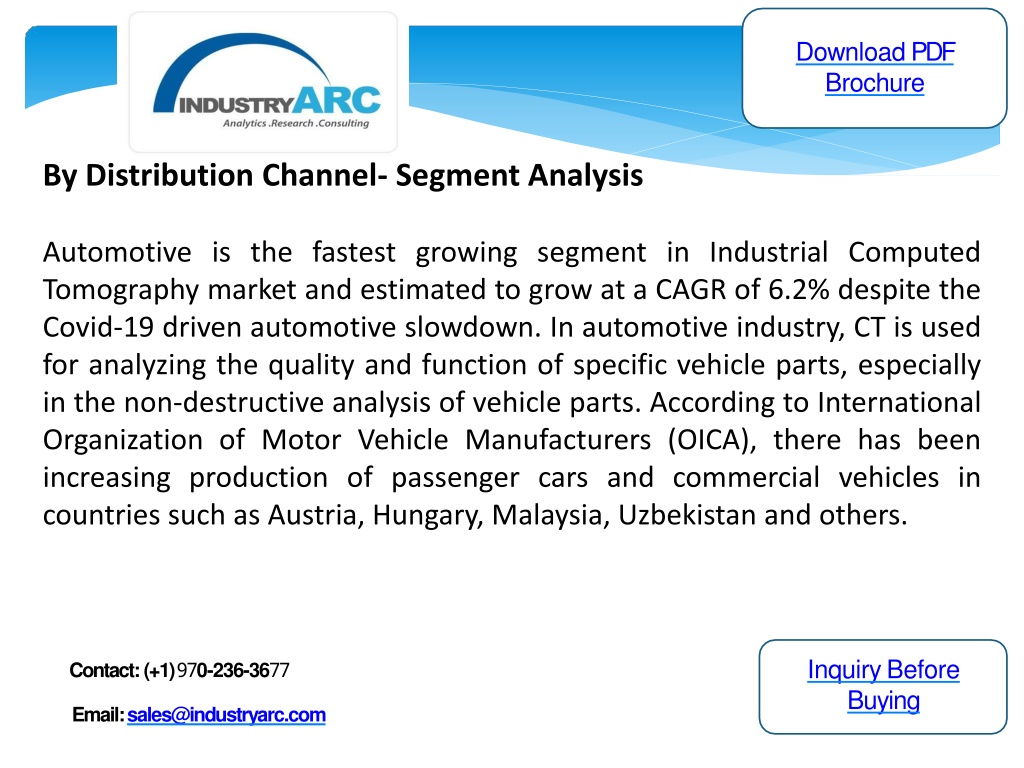 INDUSTRYARC
Analytics .Research .Consulting

Download PDF Brochure

By Distribution Channel- Segment Analysis

Automotive is the fastest growing segment in Industrial Computed Tomography market and estimated to grow at a CAGR of 6.2% despite the Covid-19 driven automotive slowdown. In automotive industry, CT is used for analyzing the quality and function of specific vehicle parts, especially in the non-destructive analysis of vehicle parts. According to International Organization of Motor Vehicle Manufacturers (OICA), there has been increasing production of passenger cars and commercial vehicles in countries such as Austria, Hungary, Malaysia, Uzbekistan and others.

Contact: (+1) 970-236-3677

Email: sales@industryarc.com

Inquiry Before Buying